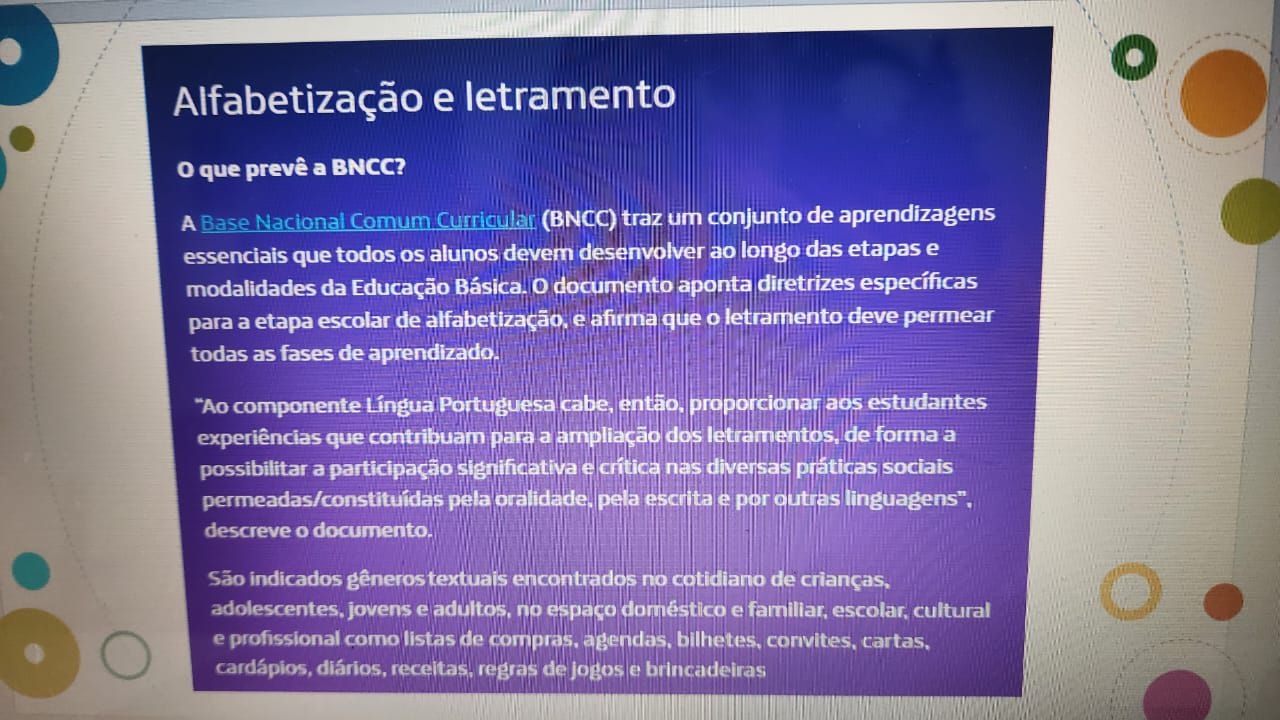 Alfabetização e letramento

O que prevê a BNCC?

A Base Nacional Comum Curricular (BNCC) traz um conjunto de aprendizagens essenciais que todos os alunos devem desenvolver ao longo das etapas e modalidades da Educação Básica. O documento aponta diretrizes específicas para a etapa escolar de alfabetização, e afirma que o letramento deve permear todas as fases de aprendizado.

"Ao componente Língua Portuguesa cabe, então, proporcionar aos estudantes experiências que contribuam para a ampliação dos letramentos, de forma a possibilitar a participação significativa e crítica nas diversas práticas sociais permeadas/constituídas pela oralidade, pela escrita e por outras linguagens", descreve o documento.

São indicados gêneros textuais encontrados no cotidiano de crianças, adolescentes, jovens e adultos, no espaço doméstico e familiar, escolar, cultural e profissional como listas de compras, agendas, bilhetes, convites, cartas, cardápios, diários, receitas, regras de jogos e brincadeiras